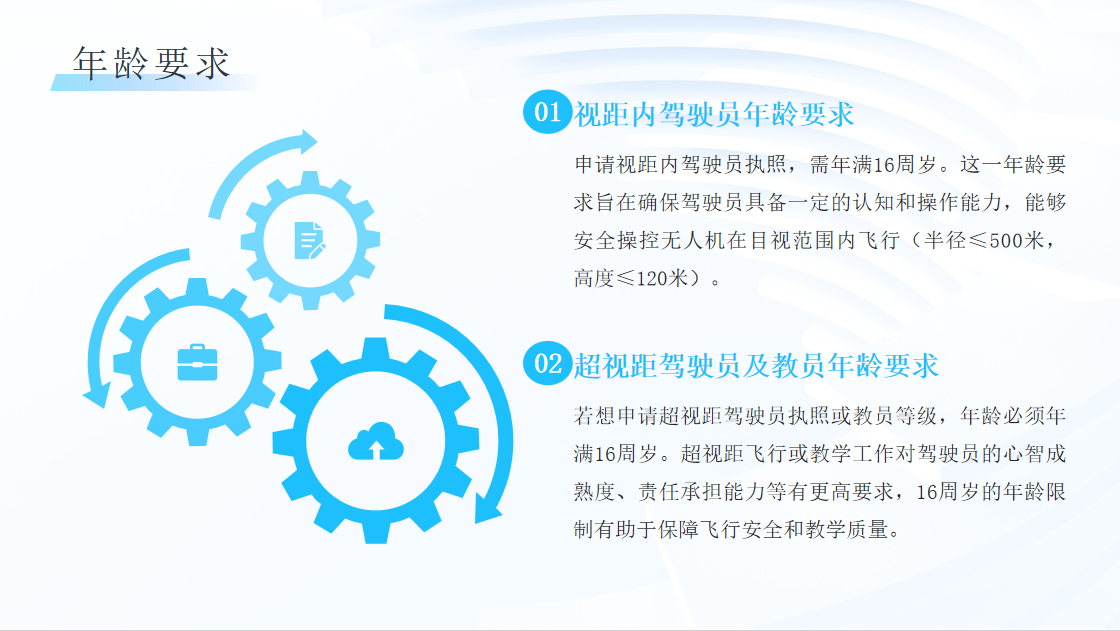 年龄要求

01 视距内驾驶员年龄要求

申请视距内驾驶员执照，需年满16周岁。这一年龄要求旨在确保驾驶员具备一定的认知和操作能力，能够安全操控无人机在目视范围内飞行（半径≤500米，高度≤120米）。

02 超视距驾驶员及教员年龄要求

若想申请超视距驾驶员执照或教员等级，年龄必须年满16周岁。超视距飞行或教学工作对驾驶员的心智成熟度、责任承担能力等有更高要求，16周岁的年龄限制有助于保障飞行安全和教学质量。